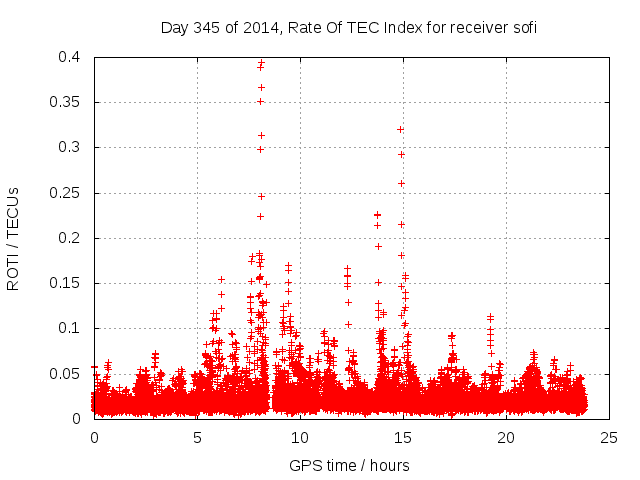 Day 345 of 2014, Rate Of TEC Index for receiver sofi

ROTI / TECUs

0.4
0.35
0.3
0.25
0.2
0.15
0.1
0.05
0

0
5
10
15
20
25

GPS time / hours